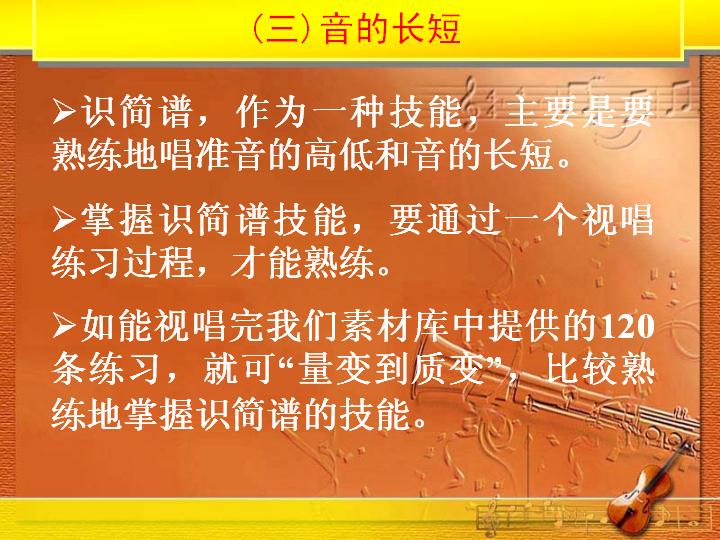 (三) 音的长短

➢识简谱，作为一种技能，主要是要熟练地唱准音的高低和音的长短。

➢掌握识简谱技能，要通过一个视唱练习过程，才能熟练。

➢如能视唱完我们素材库中提供的120条练习，就可“量变到质变”，比较熟练地掌握识简谱的技能。